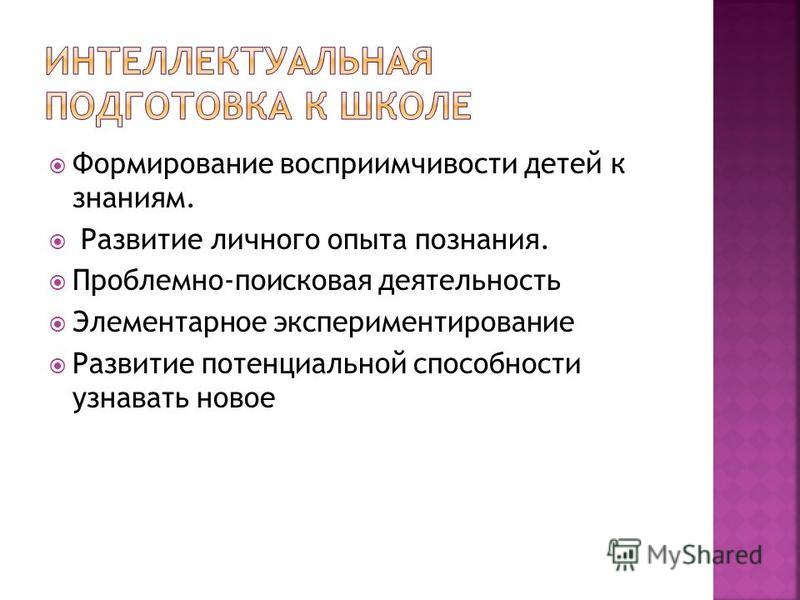 ИНТЕЛЛЕКТУАЛЬНАЯ ПОДГОТОВКА К ШКОЛЕ

Формирование восприимчивости детей к знаниям.

Развитие личного опыта познания.

Проблемно-поисковая деятельность

Элементарное экспериментирование

Развитие потенциальной способности узнавать новое

MyShared